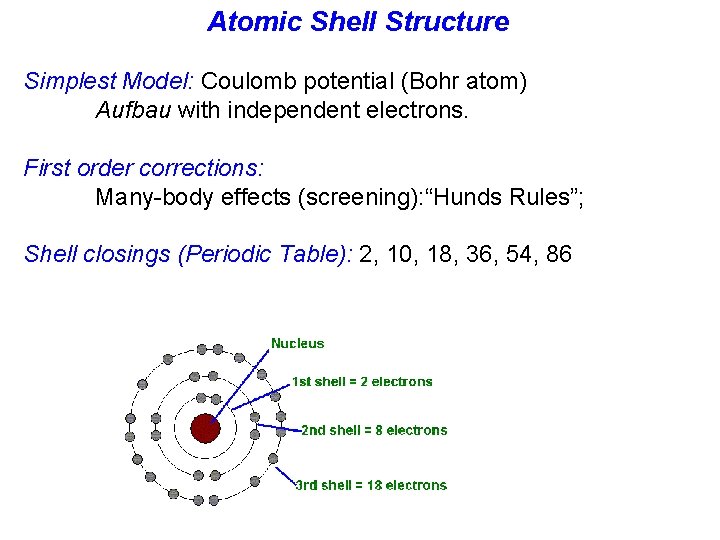 Atomic Shell Structure

Simplest Model: Coulomb potential (Bohr atom)
Aufbau with independent electrons.

First order corrections:
Many-body effects (screening):“Hunds Rules”;

Shell closings (Periodic Table): 2, 10, 18, 36, 54, 86

Nucleus
1st shell = 2 electrons
2nd shell = 8 electrons
3rd shell = 18 electrons